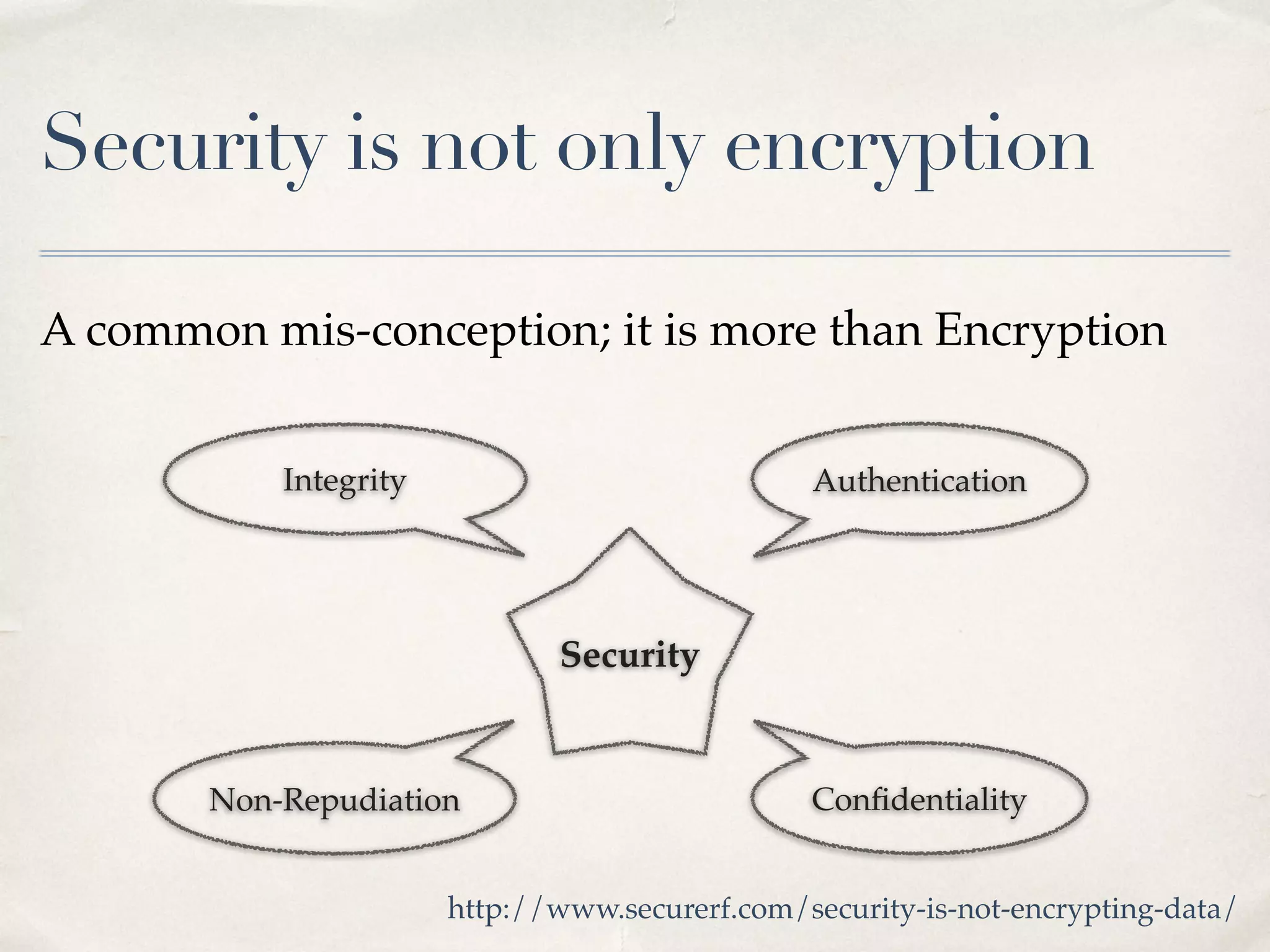 Security is not only encryption

A common mis-conception; it is more than Encryption

Integrity

Authentication

Security

Non-Repudiation

Confidentiality

http://www.securerf.com/security-is-not-encrypting-data/